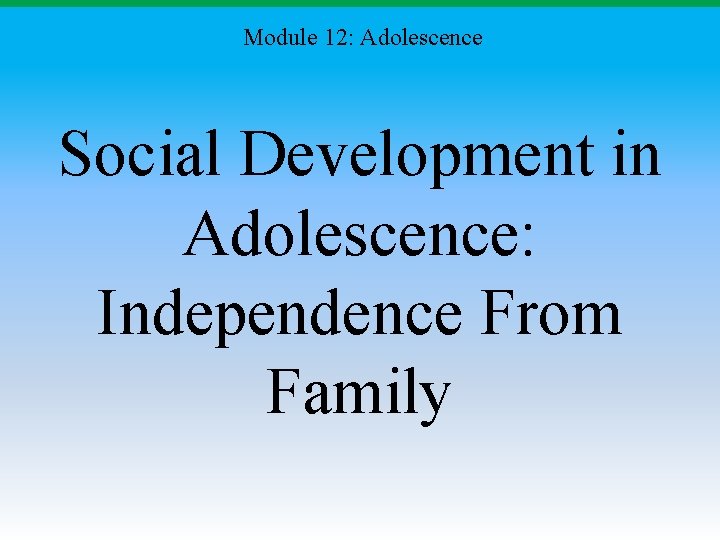 Module 12: Adolescence

Social Development in Adolescence: Independence From Family